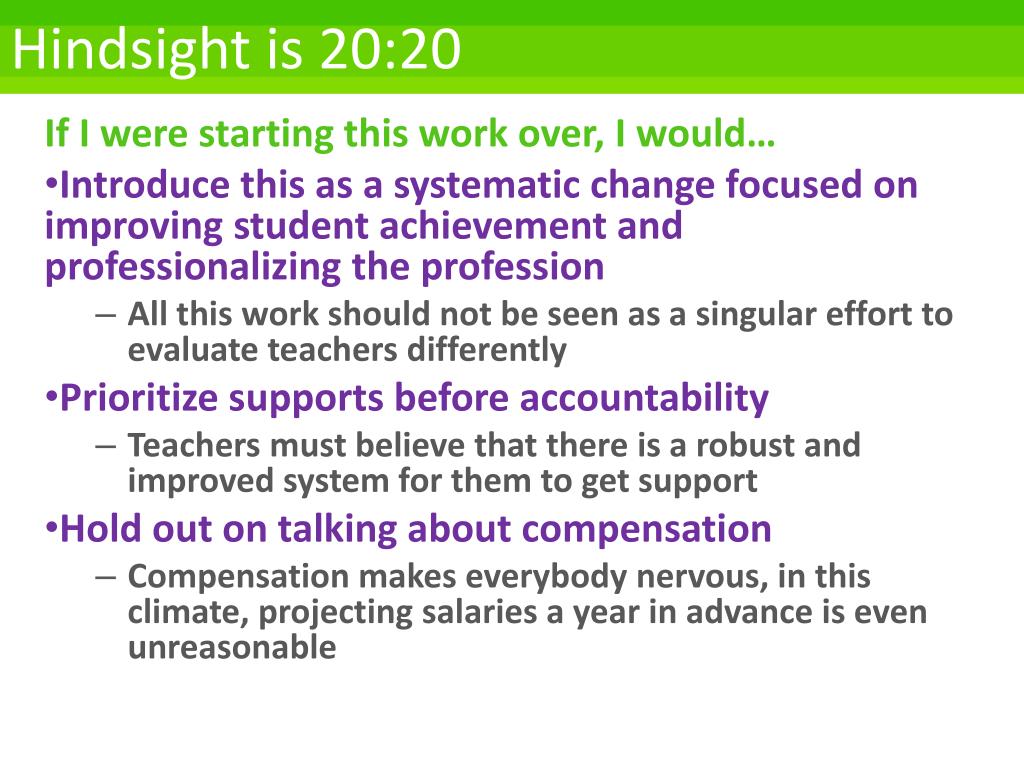 Hindsight is 20:20

If I were starting this work over, I would…

•Introduce this as a systematic change focused on improving student achievement and professionalizing the profession

– All this work should not be seen as a singular effort to evaluate teachers differently

•Prioritize supports before accountability

– Teachers must believe that there is a robust and improved system for them to get support

•Hold out on talking about compensation

– Compensation makes everybody nervous, in this climate, projecting salaries a year in advance is even unreasonable